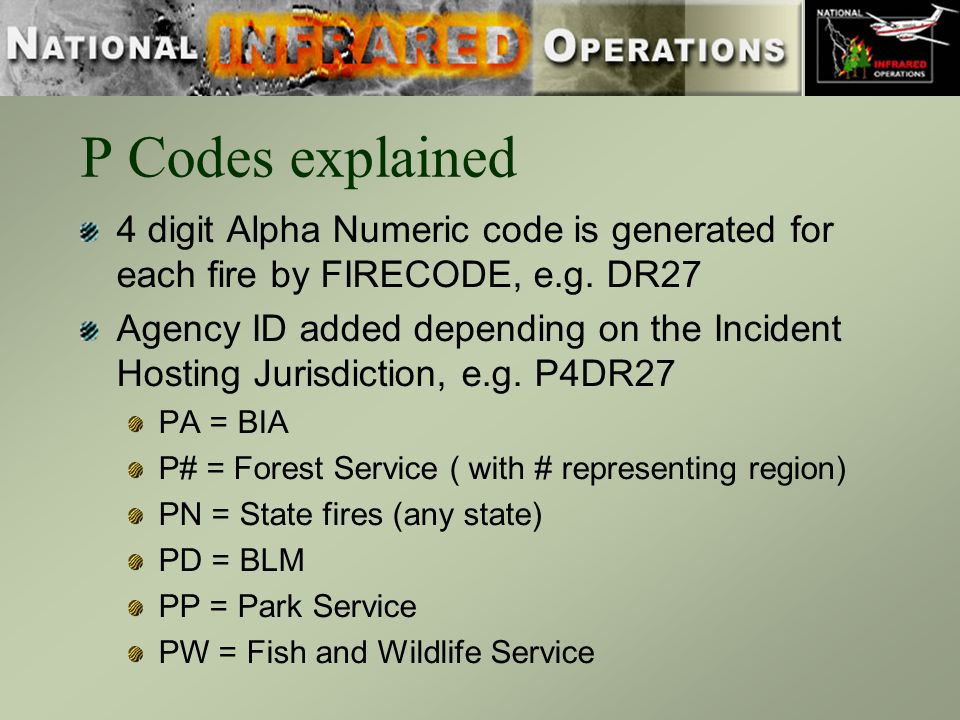 NATIONAL INFRARED OPERATIONS

NATIONAL INFRARED OPERATIONS

P Codes explained

4 digit Alpha Numeric code is generated for each fire by FIRECODE, e.g. DR27

Agency ID added depending on the Incident Hosting Jurisdiction, e.g. P4DR27

PA = BIA

P# = Forest Service ( with # representing region)

PN = State fires (any state)

PD = BLM

PP = Park Service

PW = Fish and Wildlife Service